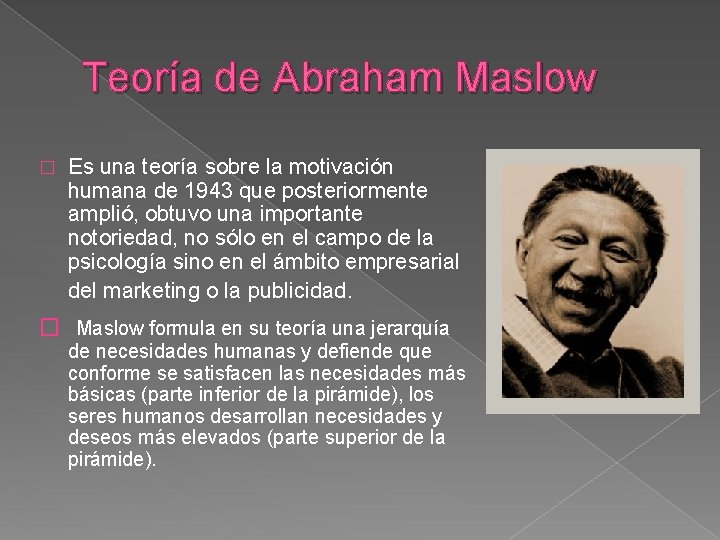 Teoría de Abraham Maslow

□ Es una teoría sobre la motivación humana de 1943 que posteriormente amplió, obtuvo una importante notoriedad, no sólo en el campo de la psicología sino en el ámbito empresarial del marketing o la publicidad.

□ Maslow formula en su teoría una jerarquía de necesidades humanas y defiende que conforme se satisfacen las necesidades más básicas (parte inferior de la pirámide), los seres humanos desarrollan necesidades y deseos más elevados (parte superior de la pirámide).